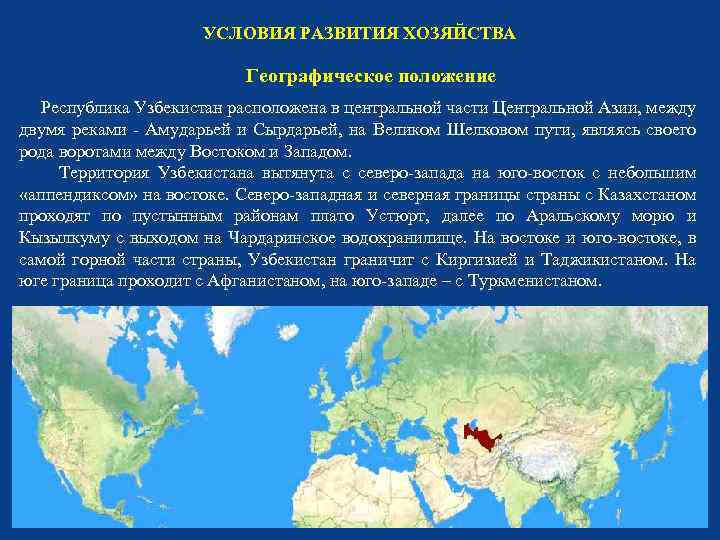 УСЛОВИЯ РАЗВИТИЯ ХОЗЯЙСТВА

Географическое положение

Республика Узбекистан расположена в центральной части Центральной Азии, между двумя реками - Амударьей и Сырдарьей, на Великом Шелковом пути, являясь своего рода воротами между Востоком и Западом.

Территория Узбекистана вытянута с северо-запада на юго-восток с небольшим «аппендиксом» на востоке. Северо-западная и северная границы страны с Казахстаном проходят по пустынным районам плато Устюрт, далее по Аральскому морю и Кызылкуму с выходом на Чардаринское водохранилище. На востоке и юго-востоке, в самой горной части страны, Узбекистан граничит с Киргизией и Таджикистаном. На юге граница проходит с Афганистаном, на юго-западе – с Туркменистаном.